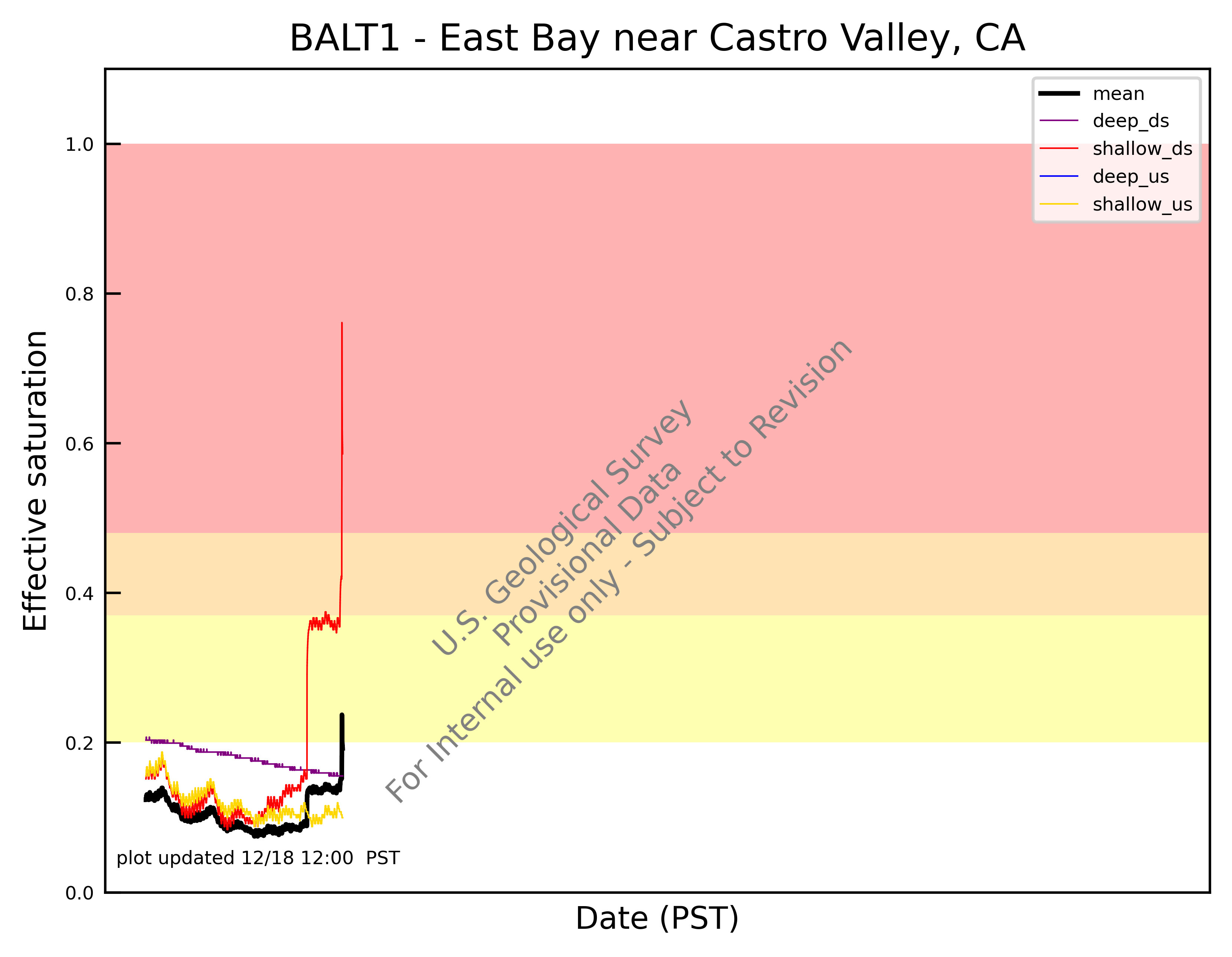 BALT1 - East Bay near Castro Valley, CA

mean
deep_ds
shallow_ds
deep_us
shallow_us

Effective saturation

1.0
0.8
0.6
0.4
0.2
0.0

U.S. Geological Survey
Provisional Data
For Internal use only - Subject to Revision

plot updated 12/18 12:00 PST

Date (PST)